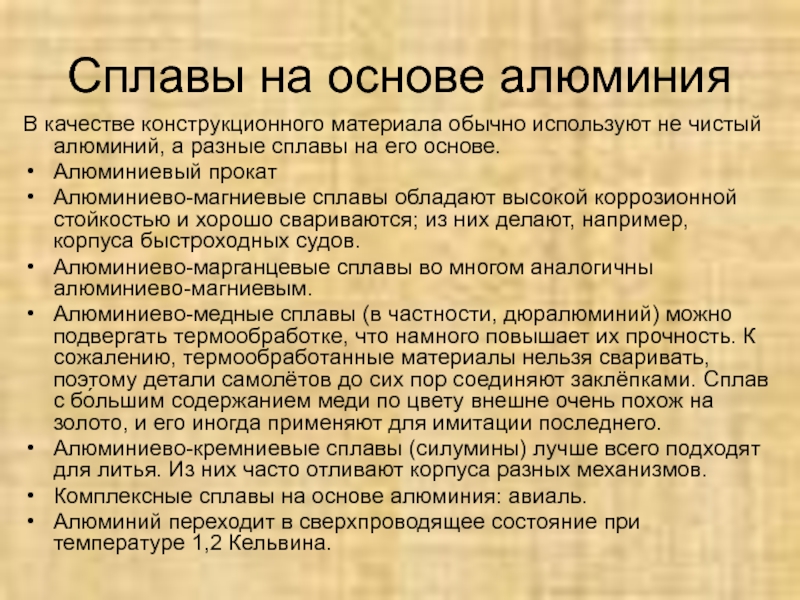 Сплавы на основе алюминия

В качестве конструкционного материала обычно используют не чистый алюминий, а разные сплавы на его основе.

• Алюминиевый прокат
• Алюминиево-магниевые сплавы обладают высокой коррозионной стойкостью и хорошо свариваются; из них делают, например, корпуса быстроходных судов.
• Алюминиево-марганцевые сплавы во многом аналогичны алюминиево-магниевым.
• Алюминиево-медные сплавы (в частности, дюралюминий) можно подвергать термообработке, что намного повышает их прочность. К сожалению, термообработанные материалы нельзя сваривать, поэтому детали самолётов до сих пор соединяют заклёпками. Сплав с большим содержанием меди по цвету внешне очень похож на золото, и его иногда применяют для имитации последнего.
• Алюминиево-кремниевые сплавы (силумины) лучше всего подходят для литья. Из них часто отливают корпуса разных механизмов.
• Комплексные сплавы на основе алюминия: авиаль.
• Алюминий переходит в сверхпроводящее состояние при температуре 1,2 Кельвина.